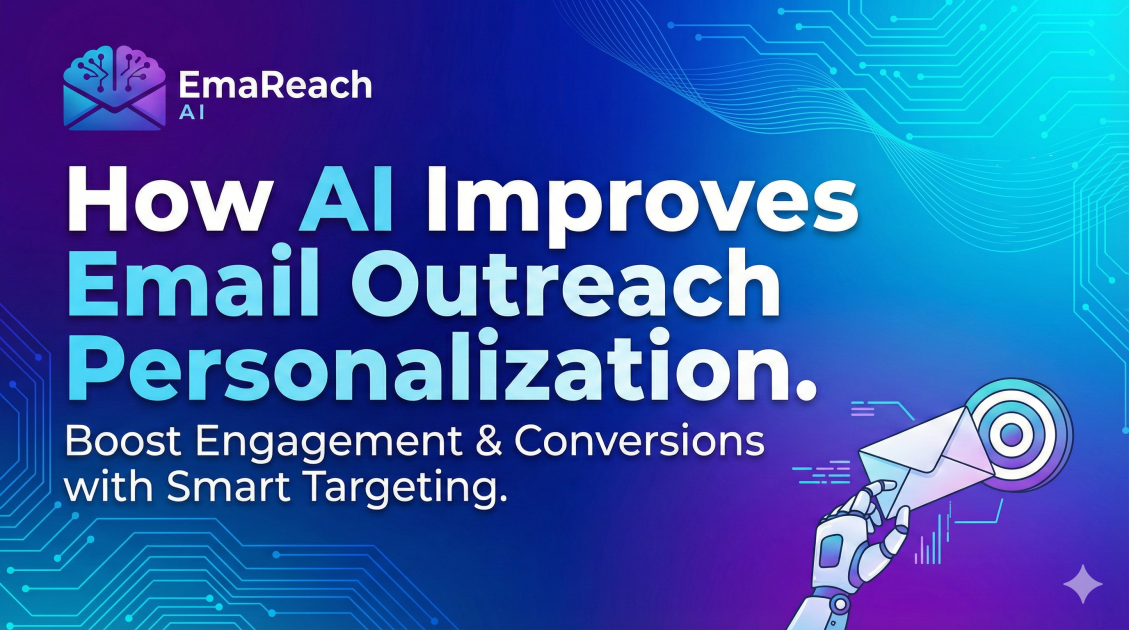 EmaReach
AI

How AI Improves Email Outreach Personalization.

Boost Engagement & Conversions with Smart Targeting.